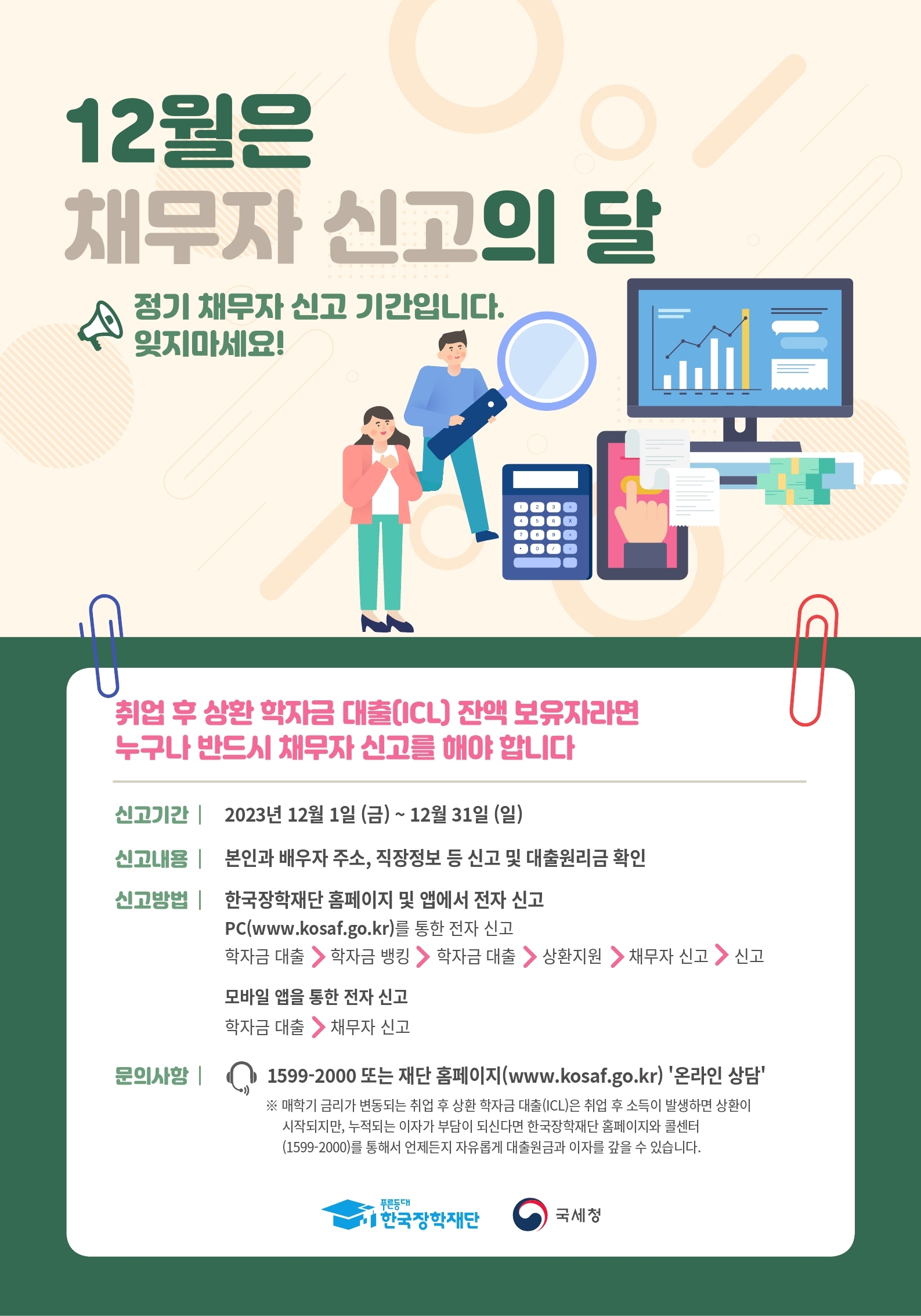 12월은
채무자 신고의 달

정기 채무자 신고 기간입니다.
잊지마세요!

취업 후 상환 학자금 대출(ICL) 잔액 보유자라면
누구나 반드시 채무자 신고를 해야 합니다

신고기간 | 2023년 12월 1일 (금) ~ 12월 31일 (일)

신고내용 | 본인과 배우자 주소, 직장정보 등 신고 및 대출원리금 확인

신고방법 | 한국장학재단 홈페이지 및 앱에서 전자 신고
PC(www.kosaf.go.kr)를 통한 전자 신고
학자금 대출 > 학자금 뱅킹 > 학자금 대출 > 상환지원 > 채무자 신고 > 신고

모바일 앱을 통한 전자 신고
학자금 대출 > 채무자 신고

문의사항 | 1599-2000 또는 재단 홈페이지(www.kosaf.go.kr) '온라인 상담'
※ 매학기 금리가 변동되는 취업 후 상환 학자금 대출(ICL)은 취업 후 소득이 발생하면 상환이 시작되지만, 누적되는 이자가 부담이 되신다면 한국장학재단 홈페이지와 콜센터 (1599-2000)를 통해서 언제든지 자유롭게 대출원금과 이자를 갚을 수 있습니다.

푸른등대 한국장학재단
국세청